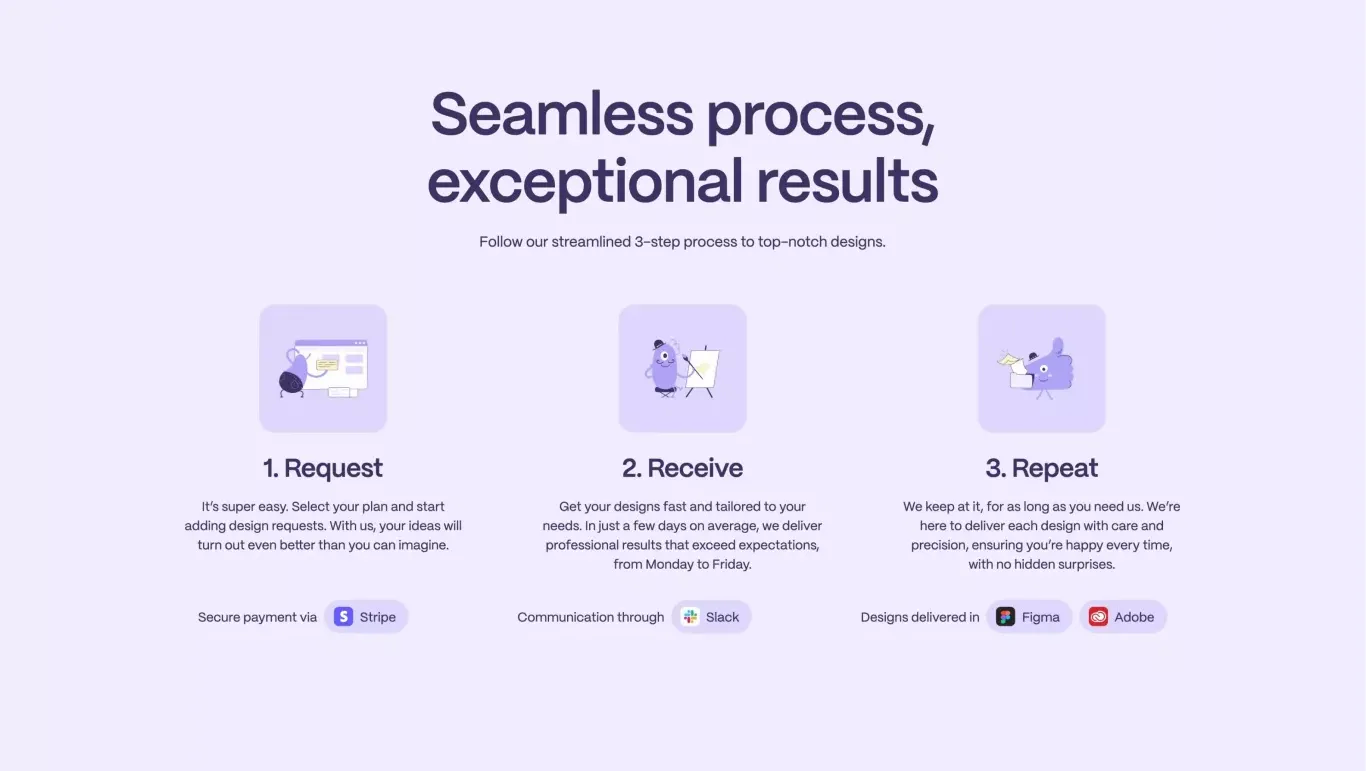 Seamless process, exceptional results

Follow our streamlined 3-step process to top-notch designs.

1. Request

It's super easy. Select your plan and start adding design requests. With us, your ideas will turn out even better than you can imagine.

Secure payment via Stripe

2. Receive

Get your designs fast and tailored to your needs. In just a few days on average, we deliver professional results that exceed expectations, from Monday to Friday.

Communication through Slack

3. Repeat

We keep at it, for as long as you need us. We're here to deliver each design with care and precision, ensuring you're happy every time, with no hidden surprises.

Designs delivered in Figma Adobe